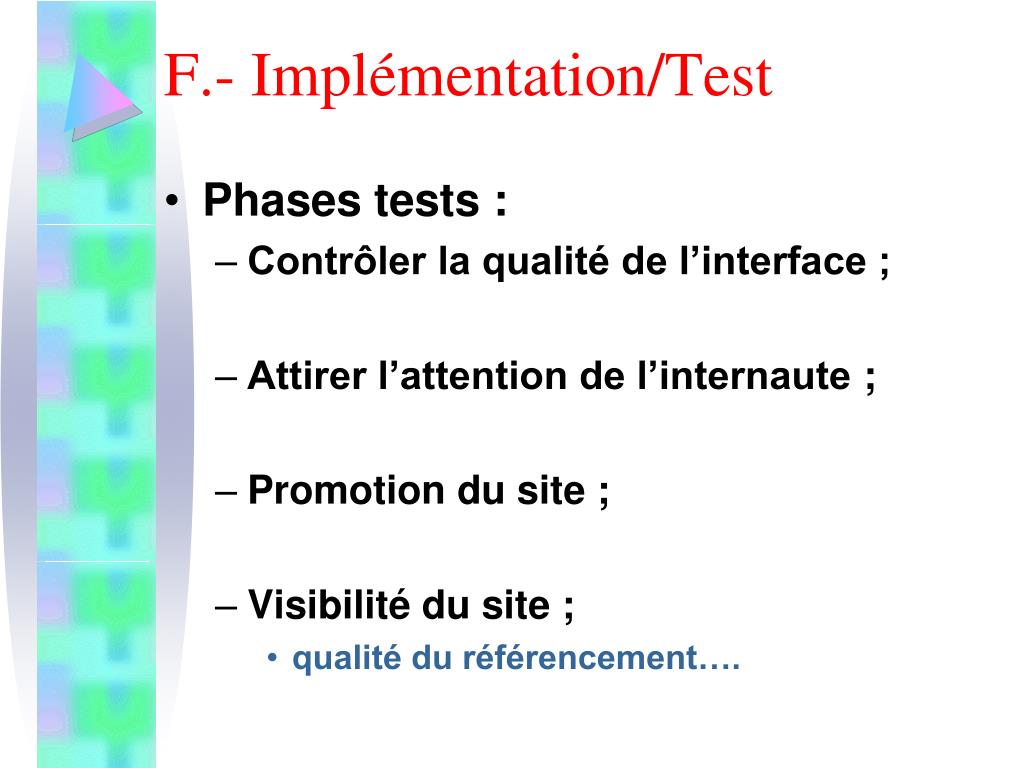 F.- Implémentation/Test

• Phases tests :
– Contrôler la qualité de l’interface ;

– Attirer l’attention de l’internaute ;

– Promotion du site ;

– Visibilité du site ;
• qualité du référencement….